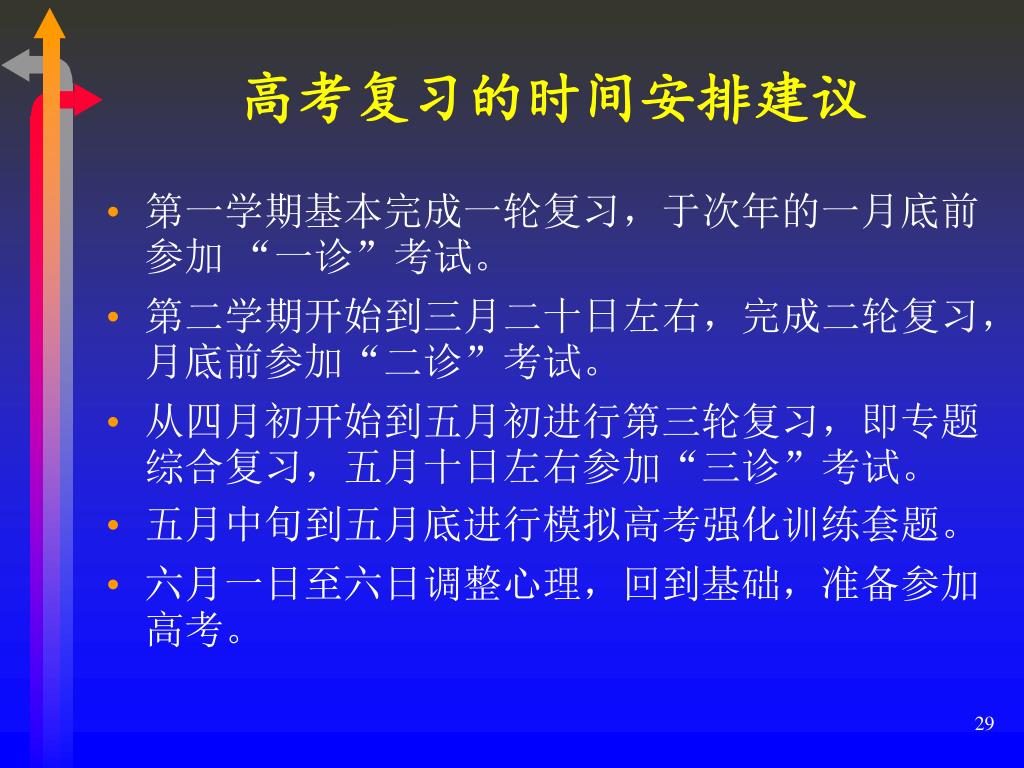 高考复习的时间安排建议

• 第一学期基本完成一轮复习，于次年的一月底前参加 “一诊”考试。

• 第二学期开始到三月二十日左右，完成二轮复习，月底前参加“二诊”考试。

• 从四月初开始到五月初进行第三轮复习，即专题综合复习，五月十日左右参加“三诊”考试。

• 五月中旬到五月底进行模拟高考强化训练套题。

• 六月一日至六日调整心理，回到基础，准备参加高考。

29